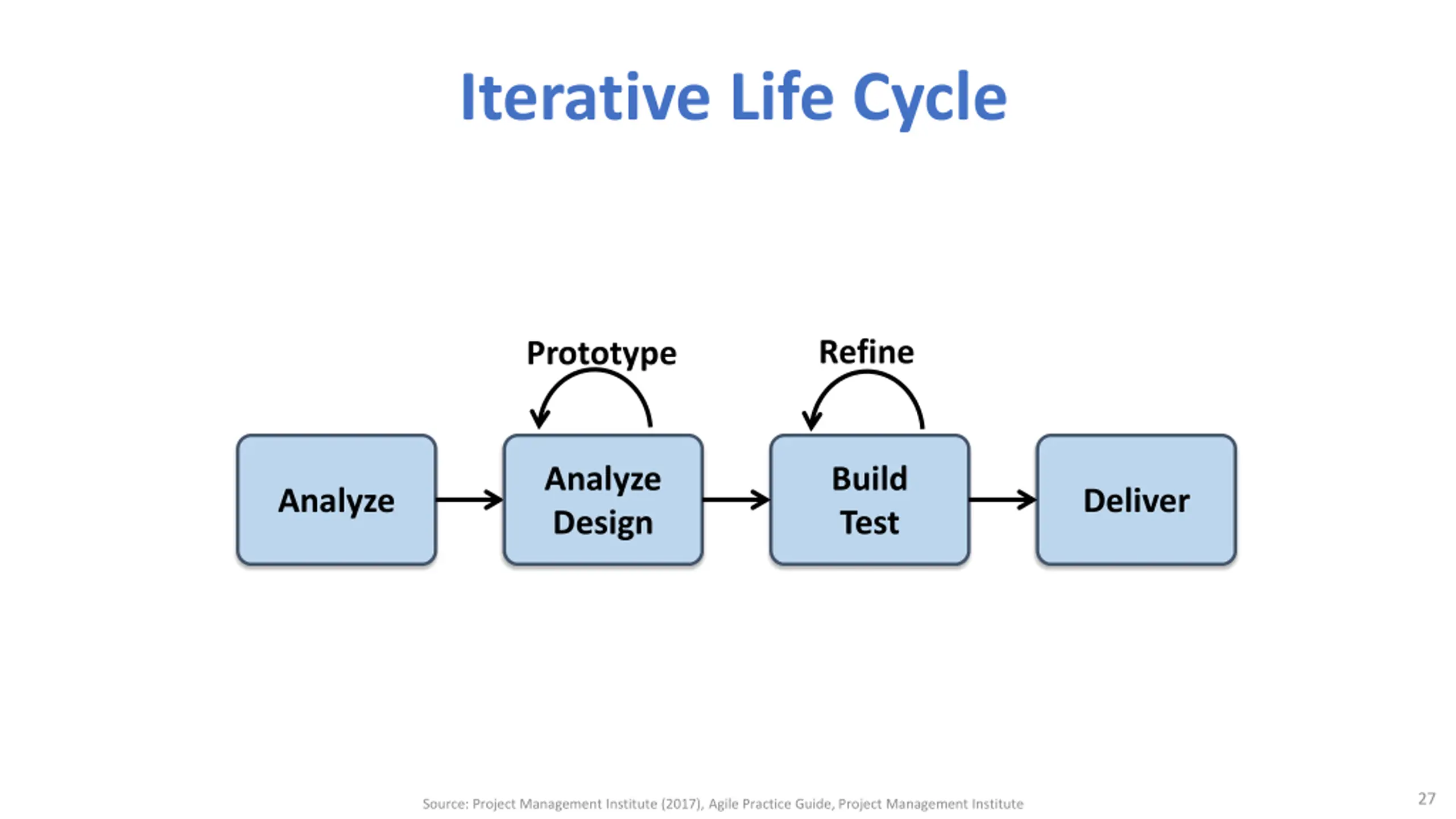 Iterative Life Cycle

Prototype

Refine

Analyze

Analyze
Design

Build
Test

Deliver

Source: Project Management Institute (2017), Agile Practice Guide, Project Management Institute

27